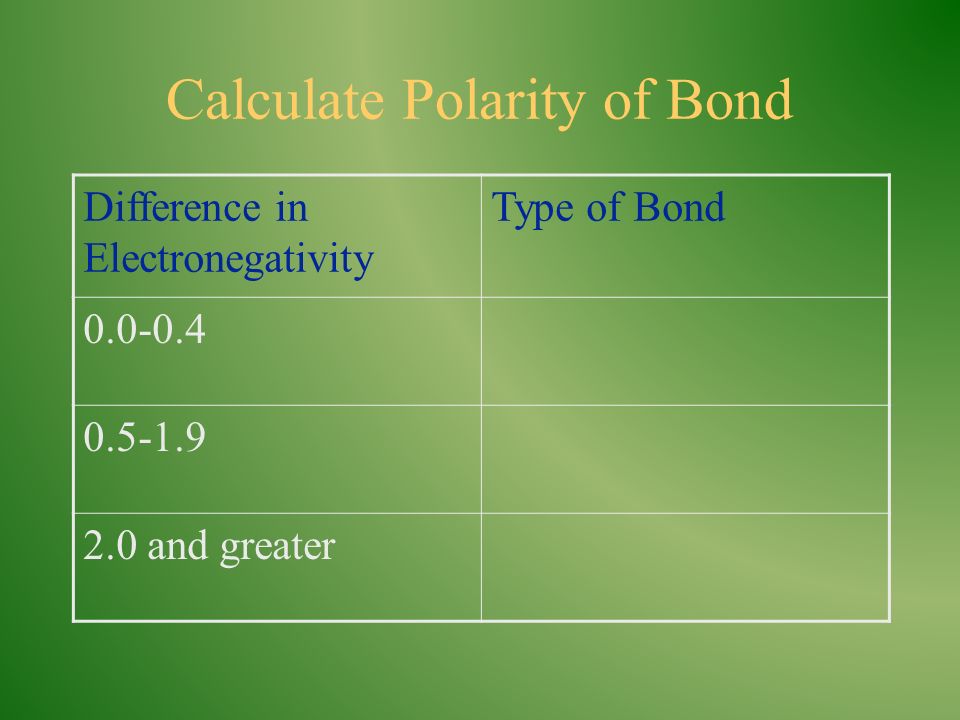 Calculate Polarity of Bond

| Difference in Electronegativity | Type of Bond |
|---|---|
| 0.0-0.4 | |
| 0.5-1.9 | |
| 2.0 and greater | |